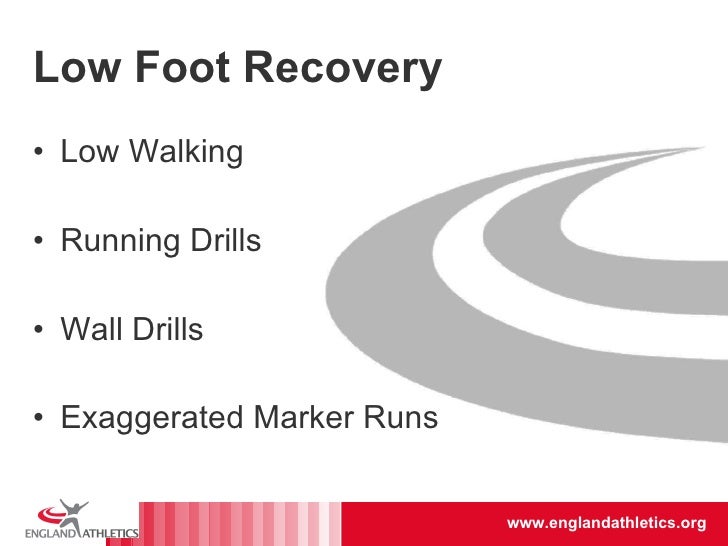 Low Foot Recovery

• Low Walking

• Running Drills

• Wall Drills

• Exaggerated Marker Runs

ENGLAND ATHLETICS

www.englandathletics.org